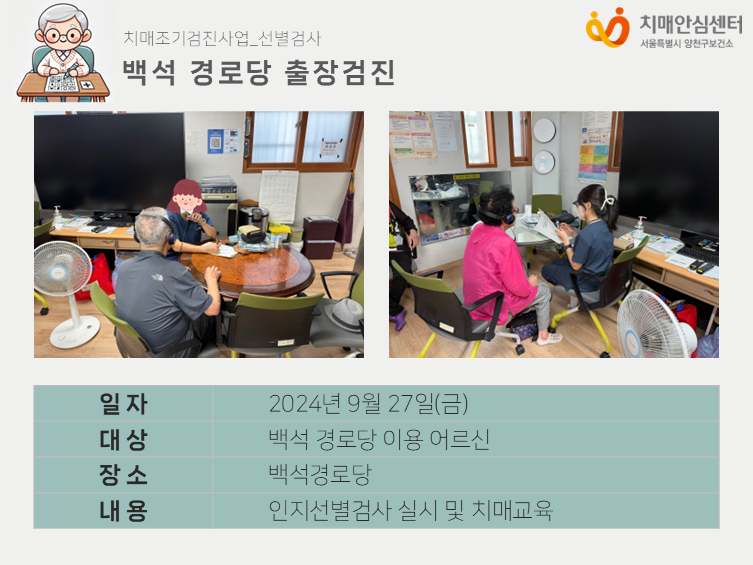 치매조기검진사업_선별검사
백석 경로당 출장검진

치매안심센터
서울특별시 양천구보건소

| 일자 | 2024년 9월 27일(금) |
|---|---|
| 대상 | 백석 경로당 이용 어르신 |
| 장소 | 백석경로당 |
| 내용 | 인지선별검사 실시 및 치매교육 |